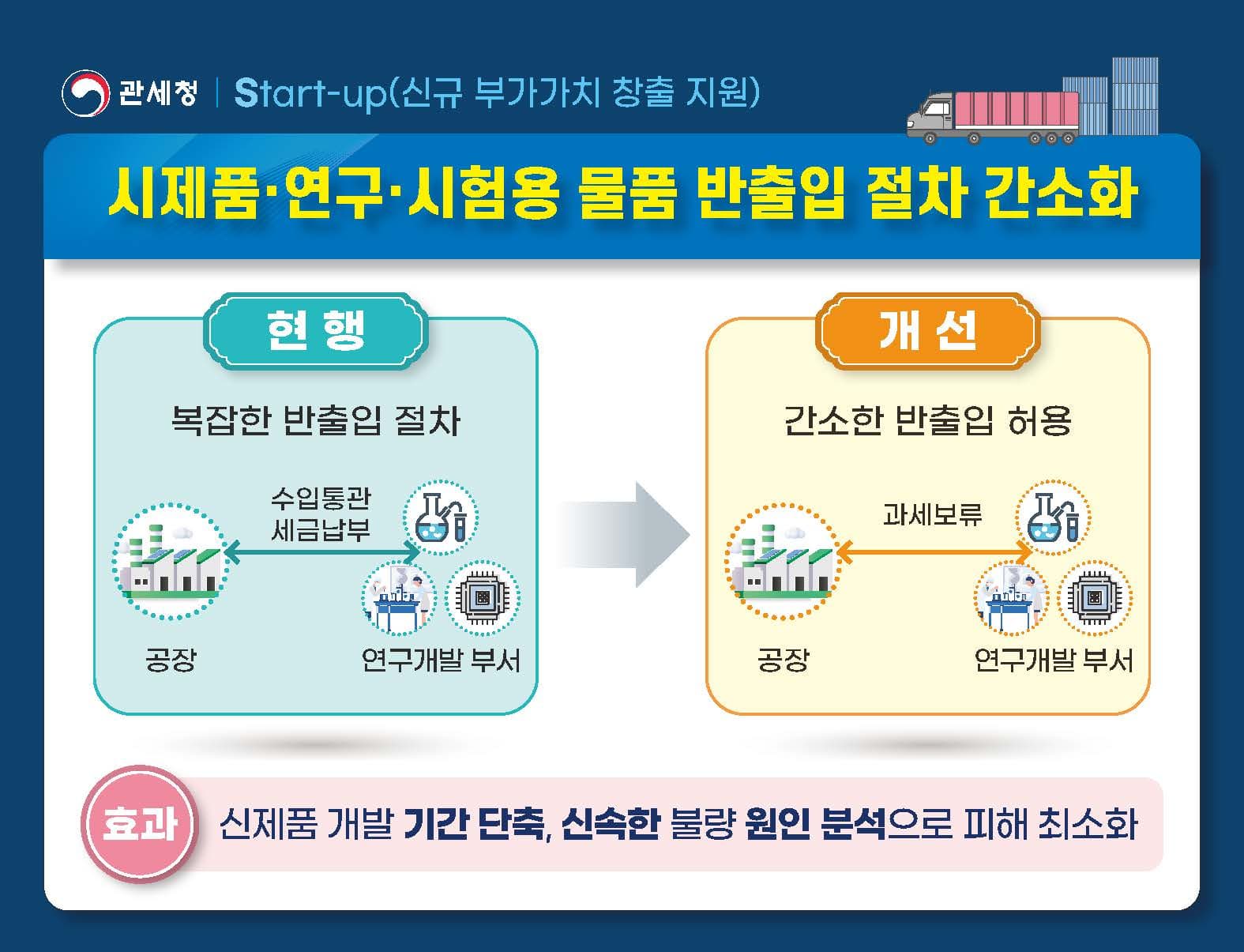 관세청 | Start-up(신규 부가가치 창출 지원)

시제품·연구·시험용 물품 반출입 절차 간소화

현 행

복잡한 반출입 절차

수입통관
세금납부

공장

연구개발 부서

개 선

간소한 반출입 허용

과세보류

공장

연구개발 부서

효과 신제품 개발 기간 단축, 신속한 불량 원인 분석으로 피해 최소화